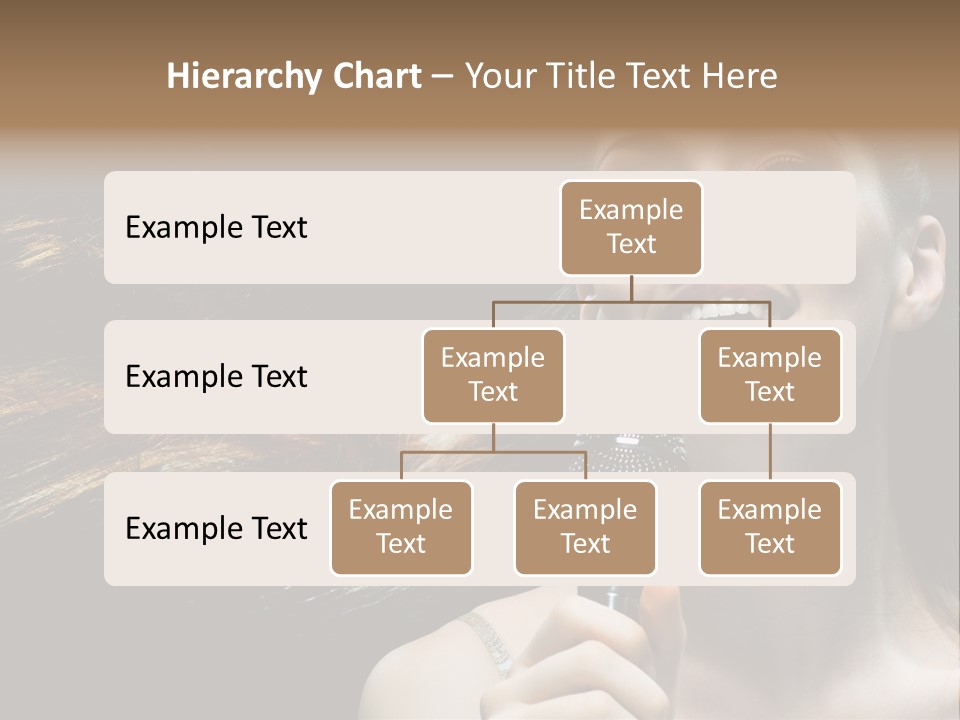 Hierarchy Chart – Your Title Text Here

Example Text

Example Text

Example Text

Example Text

Example Text

Example Text

Example Text

Example Text

Example Text